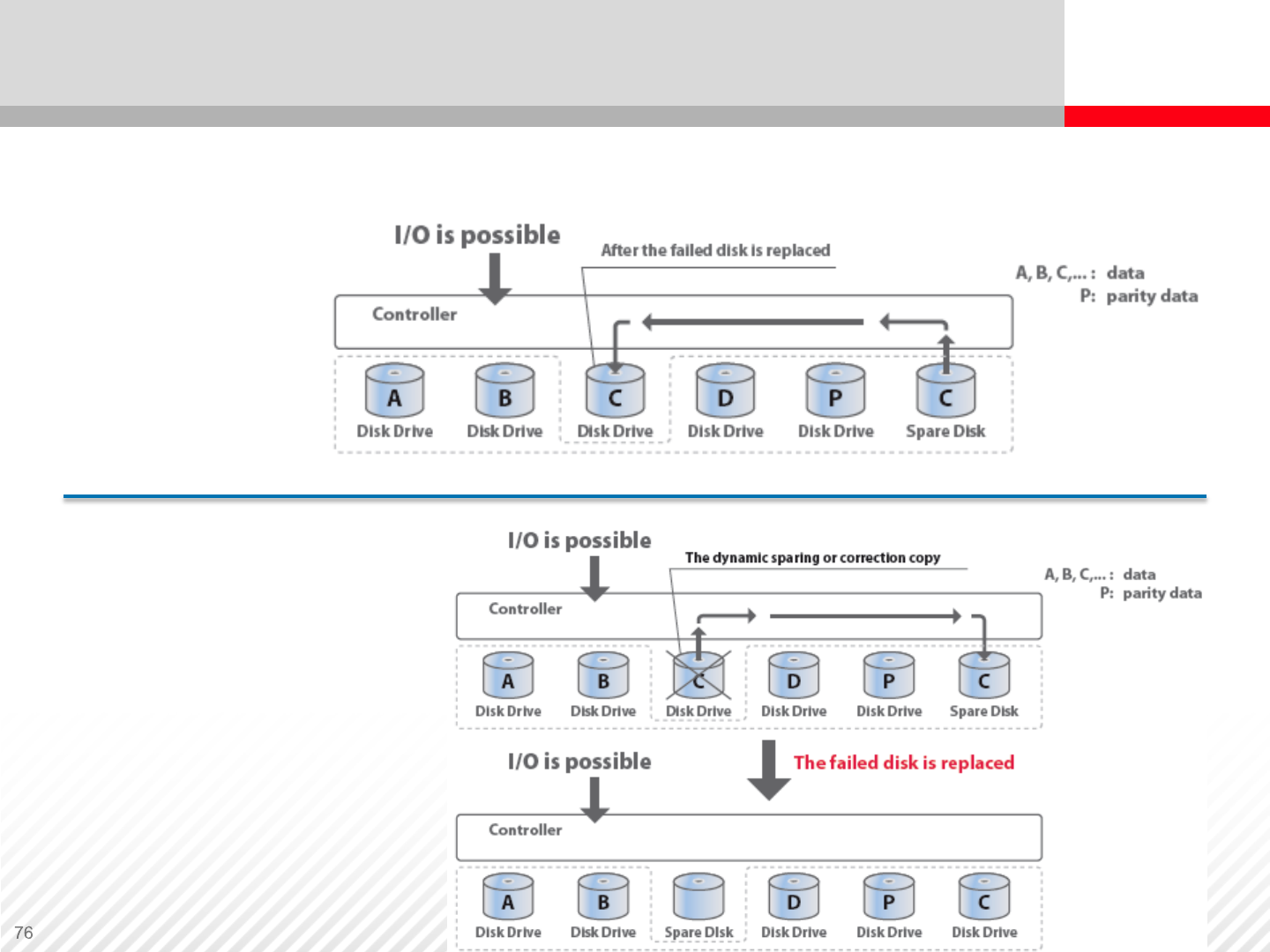 I/O is possible

After the failed disk is replaced

A, B, C,... : data
P: parity data

Controller

A Disk Drive
B Disk Drive
C Disk Drive
D Disk Drive
P Disk Drive
C Spare Disk

I/O is possible

The dynamic sparing or correction copy

A, B, C,... : data
P: parity data

Controller

A Disk Drive
B Disk Drive
C Disk Drive
D Disk Drive
P Disk Drive
C Spare Disk

I/O is possible

The failed disk is replaced

Controller

A Disk Drive
B Disk Drive
Spare Disk
D Disk Drive
P Disk Drive
C Disk Drive

76